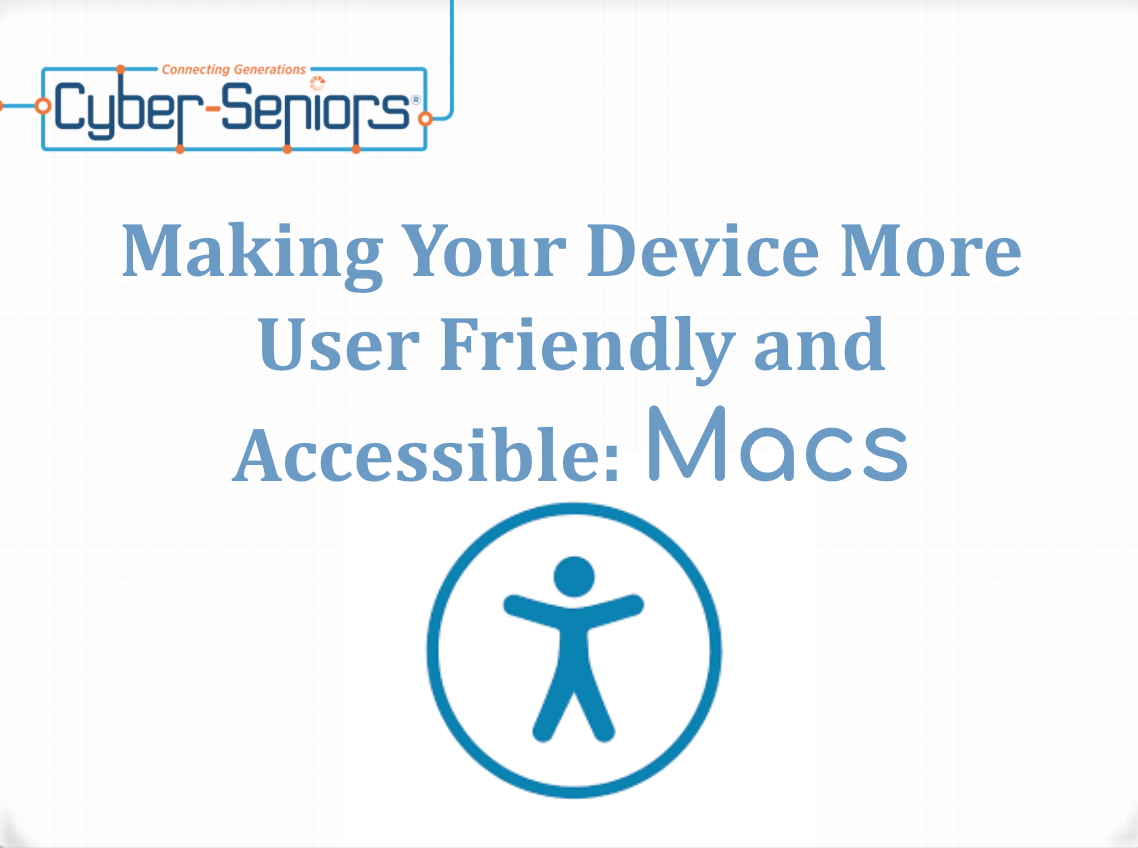 Connecting Generations
Cyber-Seniors®

Making Your Device More User Friendly and Accessible: Macs